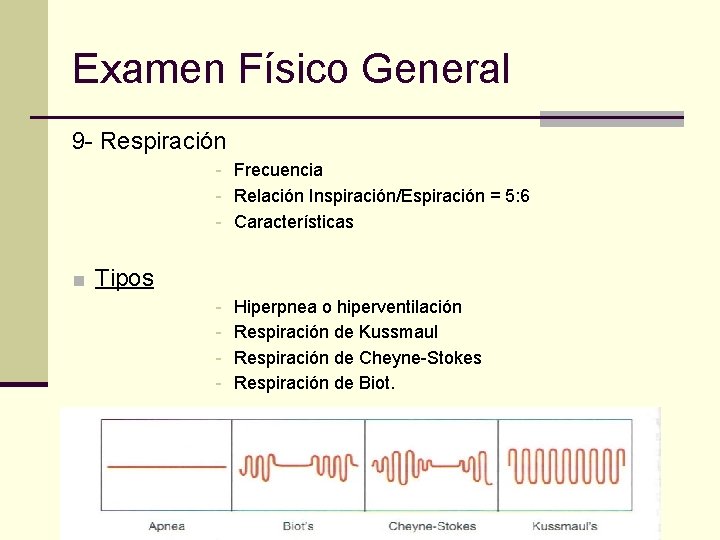 Examen Físico General

9- Respiración

- Frecuencia
- Relación Inspiración/Espiración = 5:6
- Características

Tipos

- Hiperpnea o hiperventilación
- Respiración de Kussmaul
- Respiración de Cheyne-Stokes
- Respiración de Biot.

Apnea
Biot's
Cheyne-Stokes
Kussmaul's